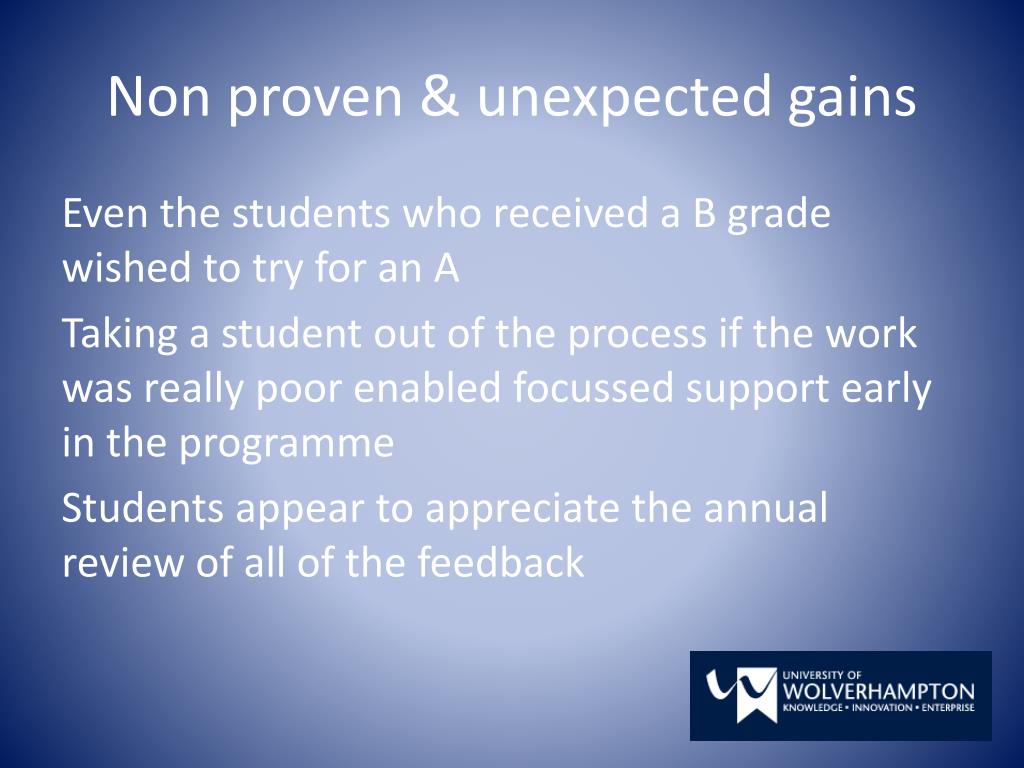 Non proven & unexpected gains

Even the students who received a B grade wished to try for an A

Taking a student out of the process if the work was really poor enabled focussed support early in the programme

Students appear to appreciate the annual review of all of the feedback

UNIVERSITY OF
WOLVERHAMPTON
KNOWLEDGE • INNOVATION • ENTERPRISE